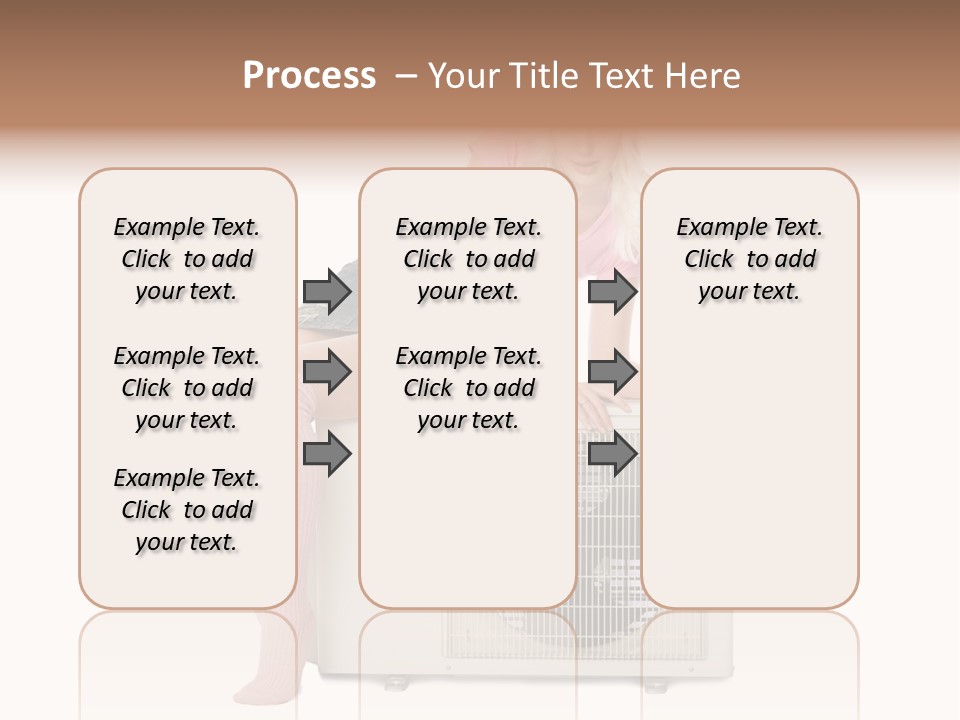 Process – Your Title Text Here

Example Text. Click to add your text.

Example Text. Click to add your text.

Example Text. Click to add your text.

Example Text. Click to add your text.

Example Text. Click to add your text.

Example Text. Click to add your text.